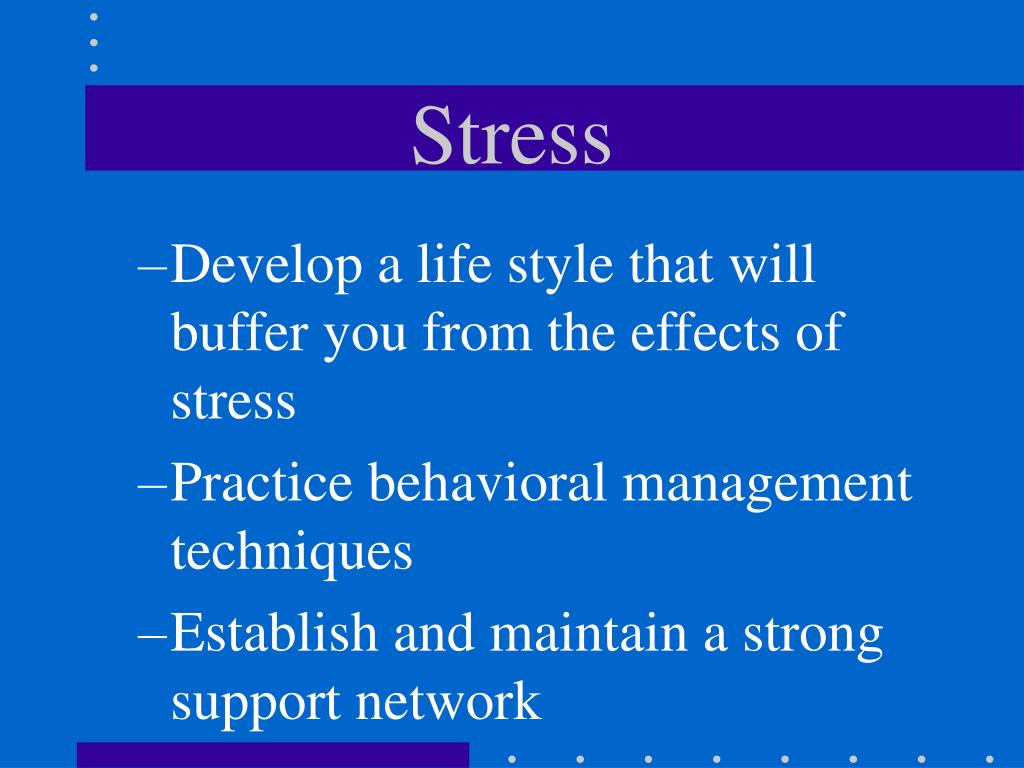 Stress

–Develop a life style that will buffer you from the effects of stress

–Practice behavioral management techniques

–Establish and maintain a strong support network